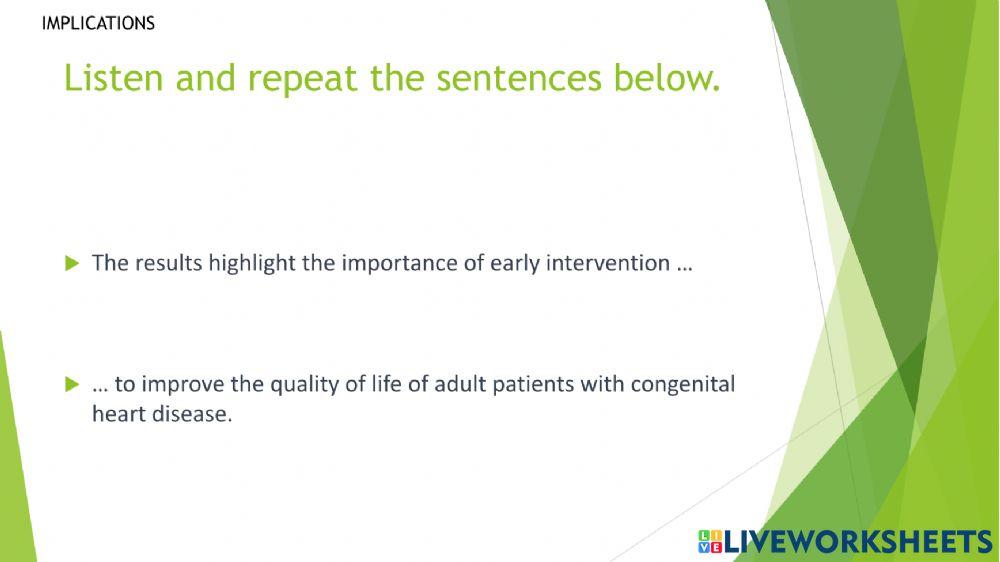 IMPLICATIONS

Listen and repeat the sentences below.

The results highlight the importance of early intervention …

… to improve the quality of life of adult patients with congenital heart disease.

LIVEWORKSHEETS